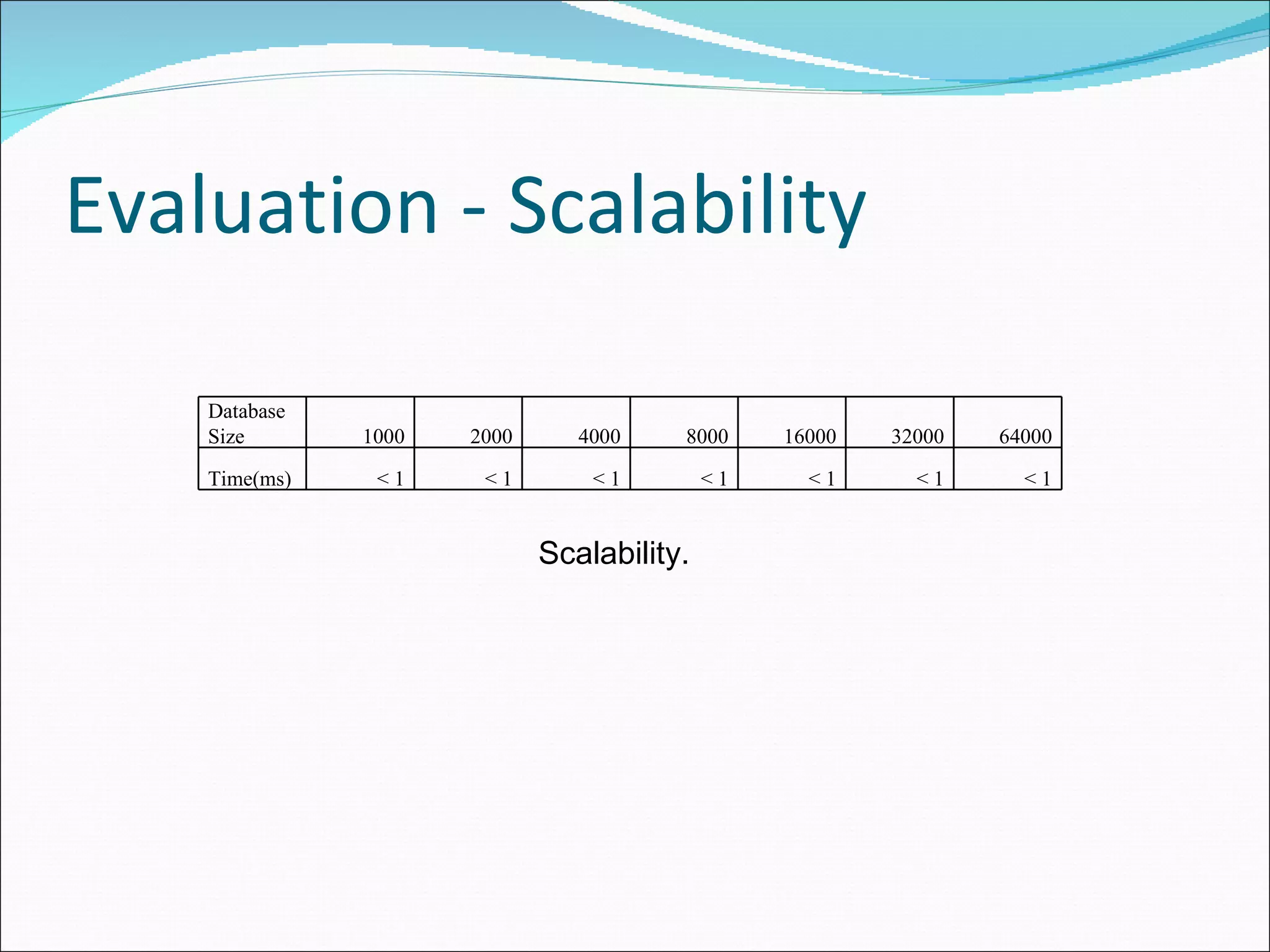 Evaluation - Scalability

| Database Size | 1000 | 2000 | 4000 | 8000 | 16000 | 32000 | 64000 |
|---|---|---|---|---|---|---|---|
| Time(ms) | < 1 | < 1 | < 1 | < 1 | < 1 | < 1 | < 1 |

Scalability.